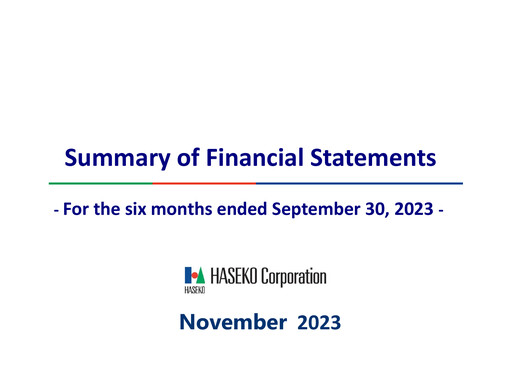 Summary of Financial Statements

- For the six months ended September 30, 2023 -

HASEKO

HASEKO Corporation

November 2023